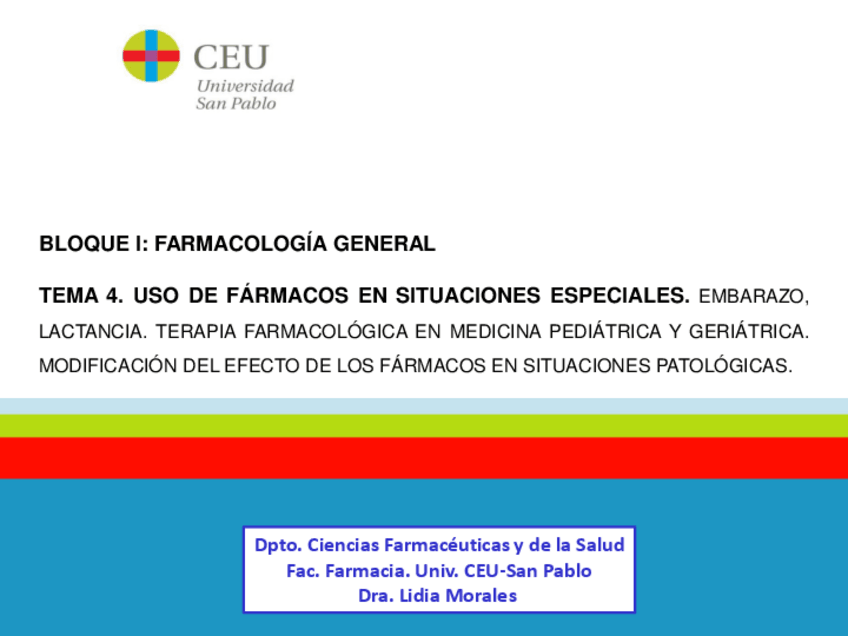 CEU
Universidad
San Pablo

BLOQUE I: FARMACOLOGÍA GENERAL

TEMA 4. USO DE FÁRMACOS EN SITUACIONES ESPECIALES. EMBARAZO, LACTANCIA. TERAPIA FARMACOLÓGICA EN MEDICINA PEDIÁTRICA Y GERIÁTRICA. MODIFICACIÓN DEL EFECTO DE LOS FÁRMACOS EN SITUACIONES PATOLÓGICAS.

Dpto. Ciencias Farmacéuticas y de la Salud
Fac. Farmacia. Univ. CEU-San Pablo
Dra. Lidia Morales